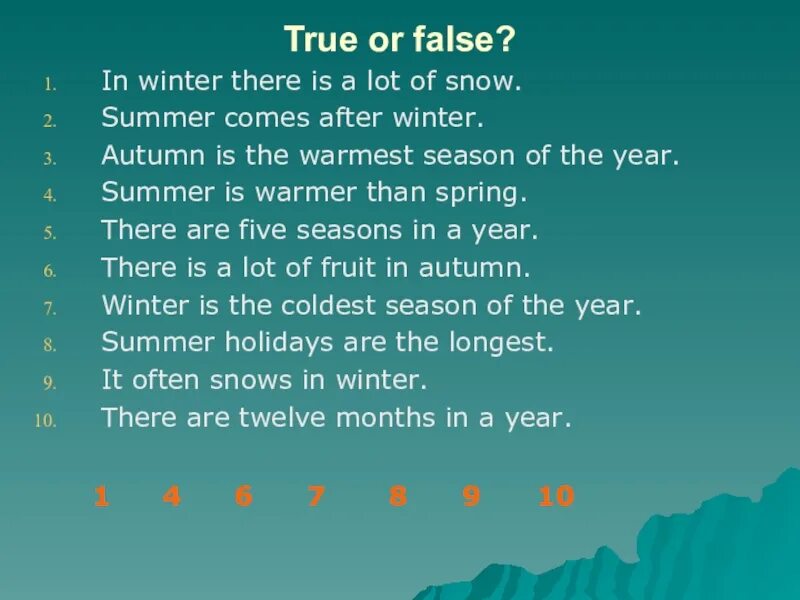 True or false?

1. In winter there is a lot of snow.
2. Summer comes after winter.
3. Autumn is the warmest season of the year.
4. Summer is warmer than spring.
5. There are five seasons in a year.
6. There is a lot of fruit in autumn.
7. Winter is the coldest season of the year.
8. Summer holidays are the longest.
9. It often snows in winter.
10. There are twelve months in a year.

1 4 6 7 8 9 10